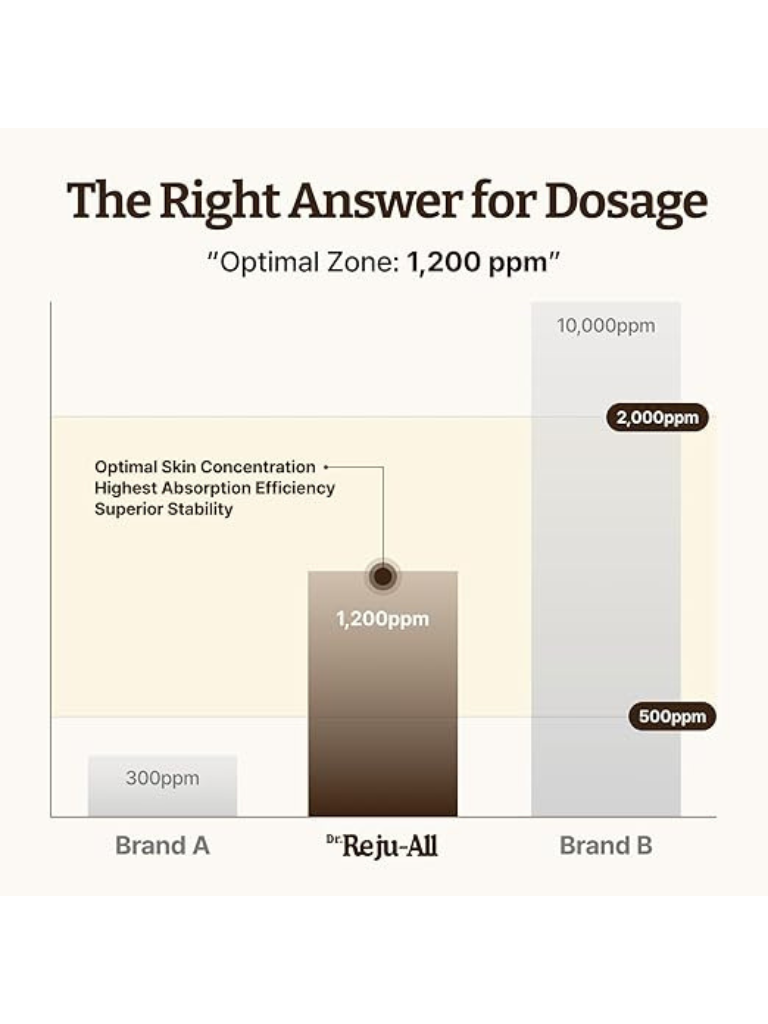 The Right Answer for Dosage

"Optimal Zone: 1,200 ppm"

10,000ppm

2,000ppm

Optimal Skin Concentration
Highest Absorption Efficiency
Superior Stability

1,200ppm

500ppm

300ppm

Brand A

Dr. Reju-All

Brand B